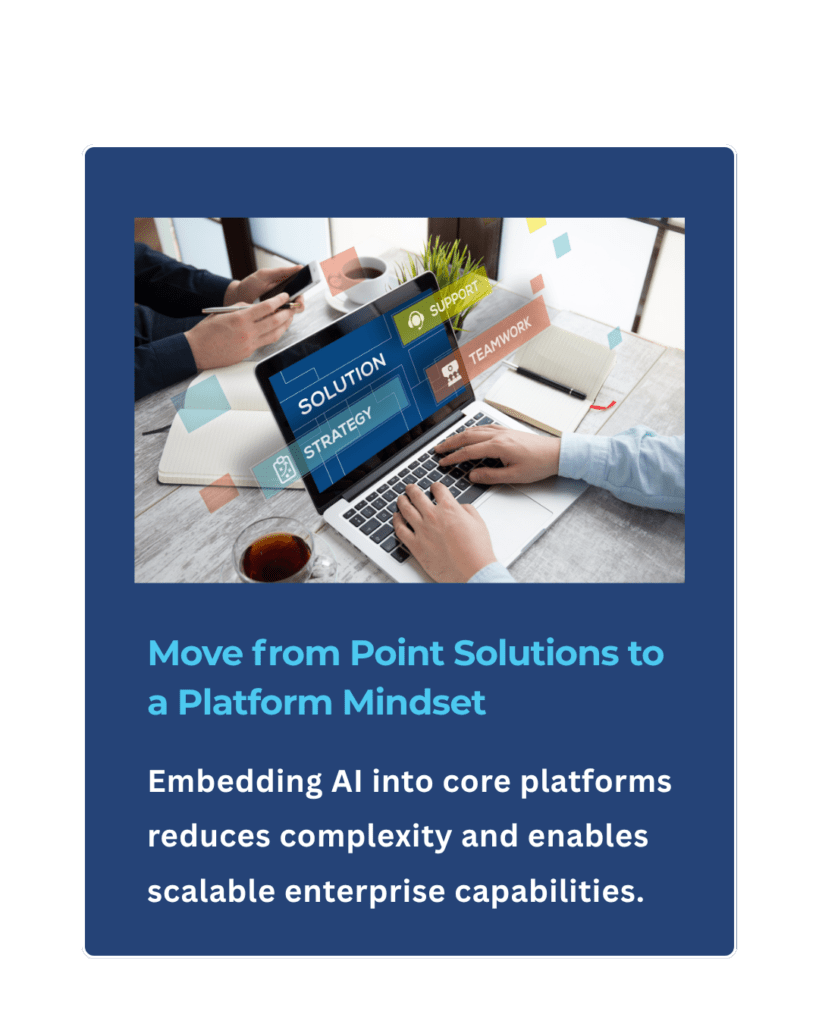 SUPPORT
TEAMWORK
SOLUTION
STRATEGY

Move from Point Solutions to a Platform Mindset

Embedding AI into core platforms reduces complexity and enables scalable enterprise capabilities.